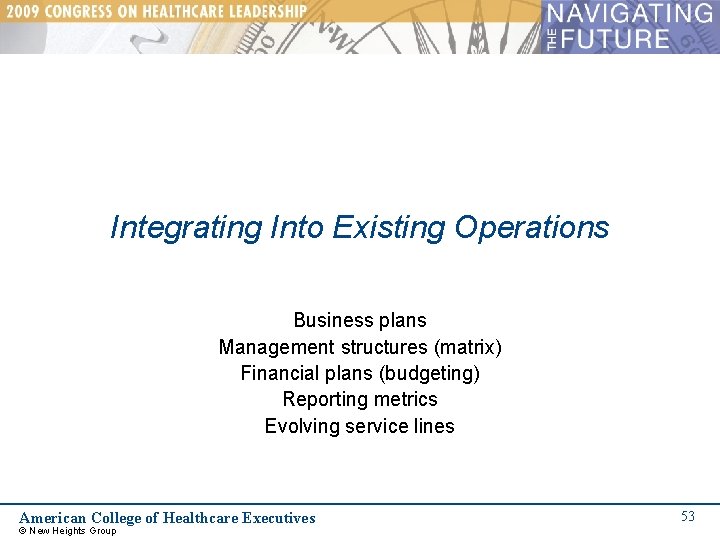 2009 CONGRESS ON HEALTHCARE LEADERSHIP

NAVIGATING THE FUTURE

Integrating Into Existing Operations

Business plans
Management structures (matrix)
Financial plans (budgeting)
Reporting metrics
Evolving service lines

American College of Healthcare Executives
© New Heights Group

53